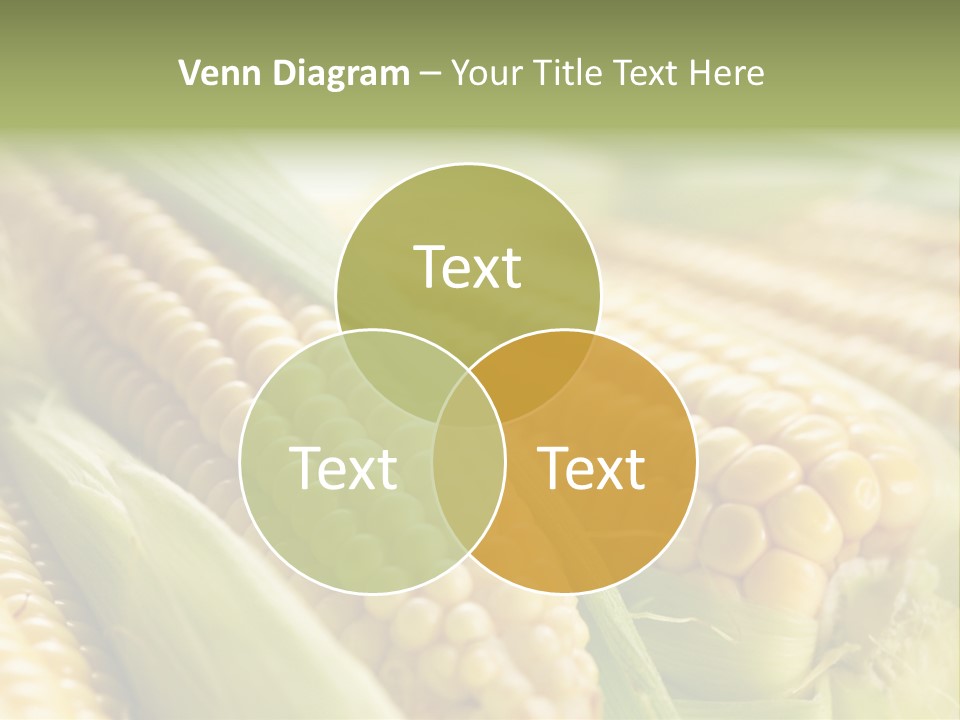 Venn Diagram – Your Title Text Here

Text

Text

Text